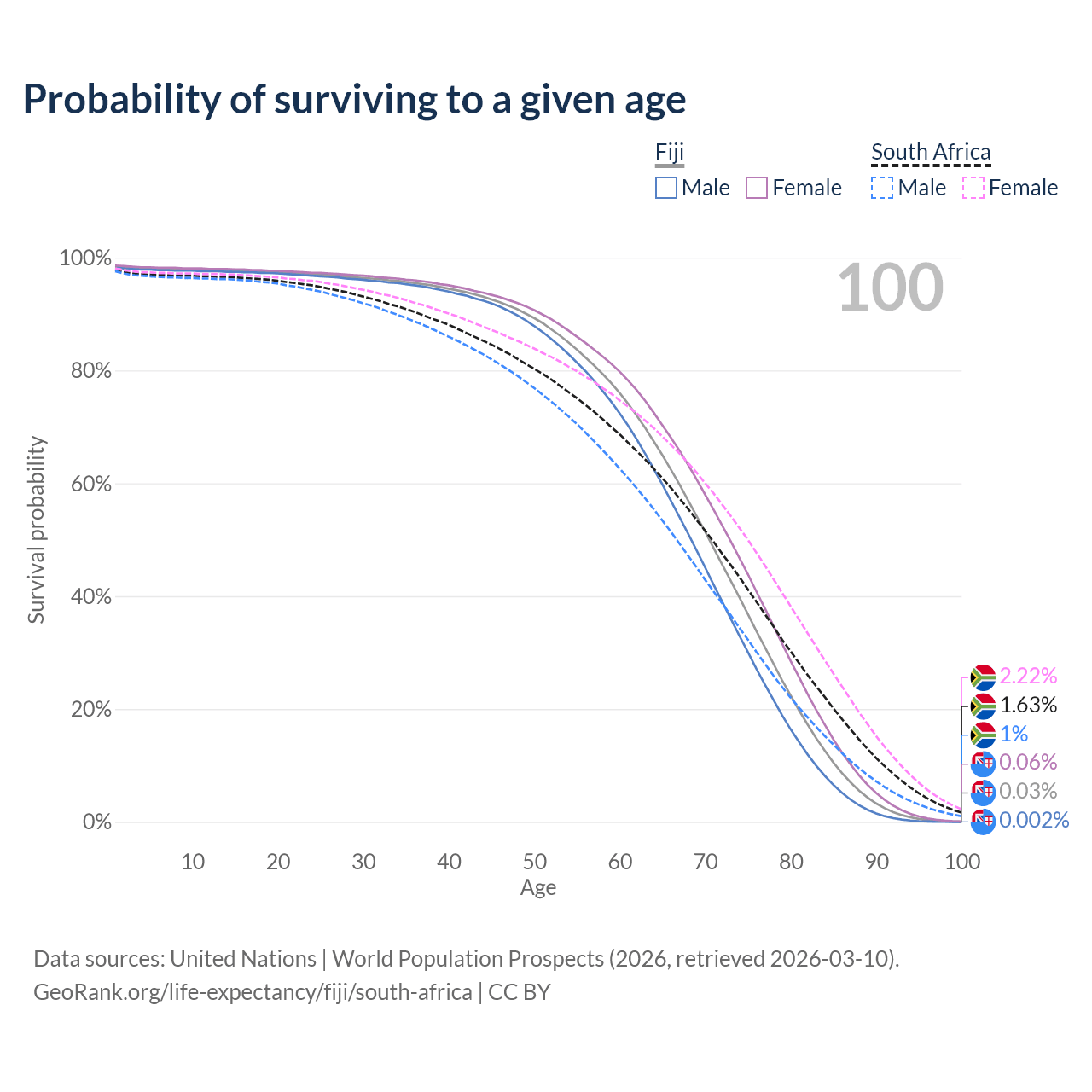 Probability of surviving to a given age

Fiji
Male Female

South Africa
Male Female

100

100%
80%
60%
40%
20%
0%

Survival probability

2.22%
1.63%
1%
0.06%
0.03%
0.002%

10 20 30 40 50 60 70 80 90 100
Age

Data sources: United Nations | World Population Prospects (2026, retrieved 2026-03-10).
GeoRank.org/life-expectancy/fiji/south-africa | CC BY